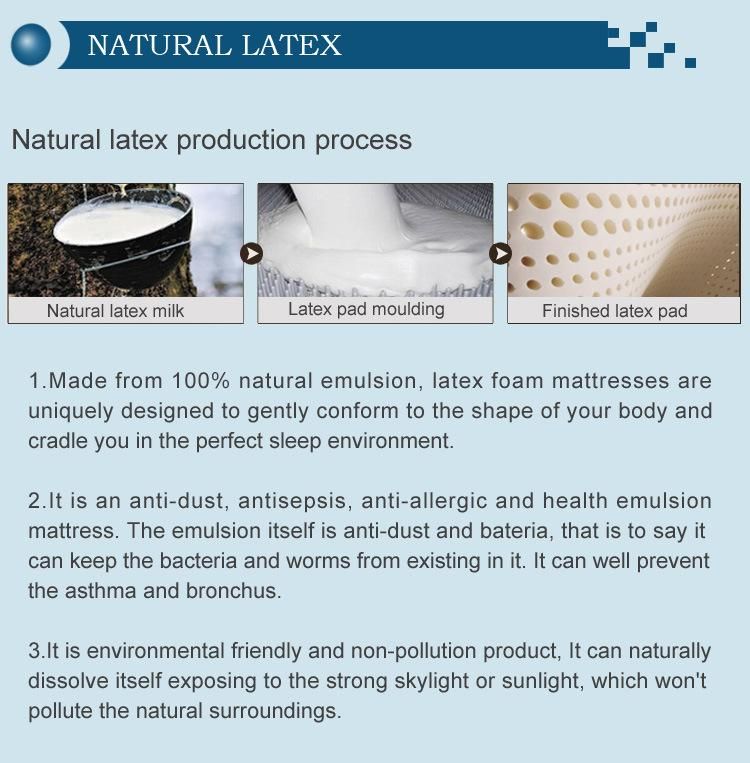 NATURAL LATEX

Natural latex production process

Natural latex milk

Latex pad moulding

Finished latex pad

1.Made from 100% natural emulsion, latex foam mattresses are uniquely designed to gently conform to the shape of your body and cradle you in the perfect sleep environment.

2.It is an anti-dust, antisepsis, anti-allergic and health emulsion mattress. The emulsion itself is anti-dust and bateria, that is to say it can keep the bacteria and worms from existing in it. It can well prevent the asthma and bronchus.

3.It is environmental friendly and non-pollution product, It can naturally dissolve itself exposing to the strong skylight or sunlight, which won't pollute the natural surroundings.